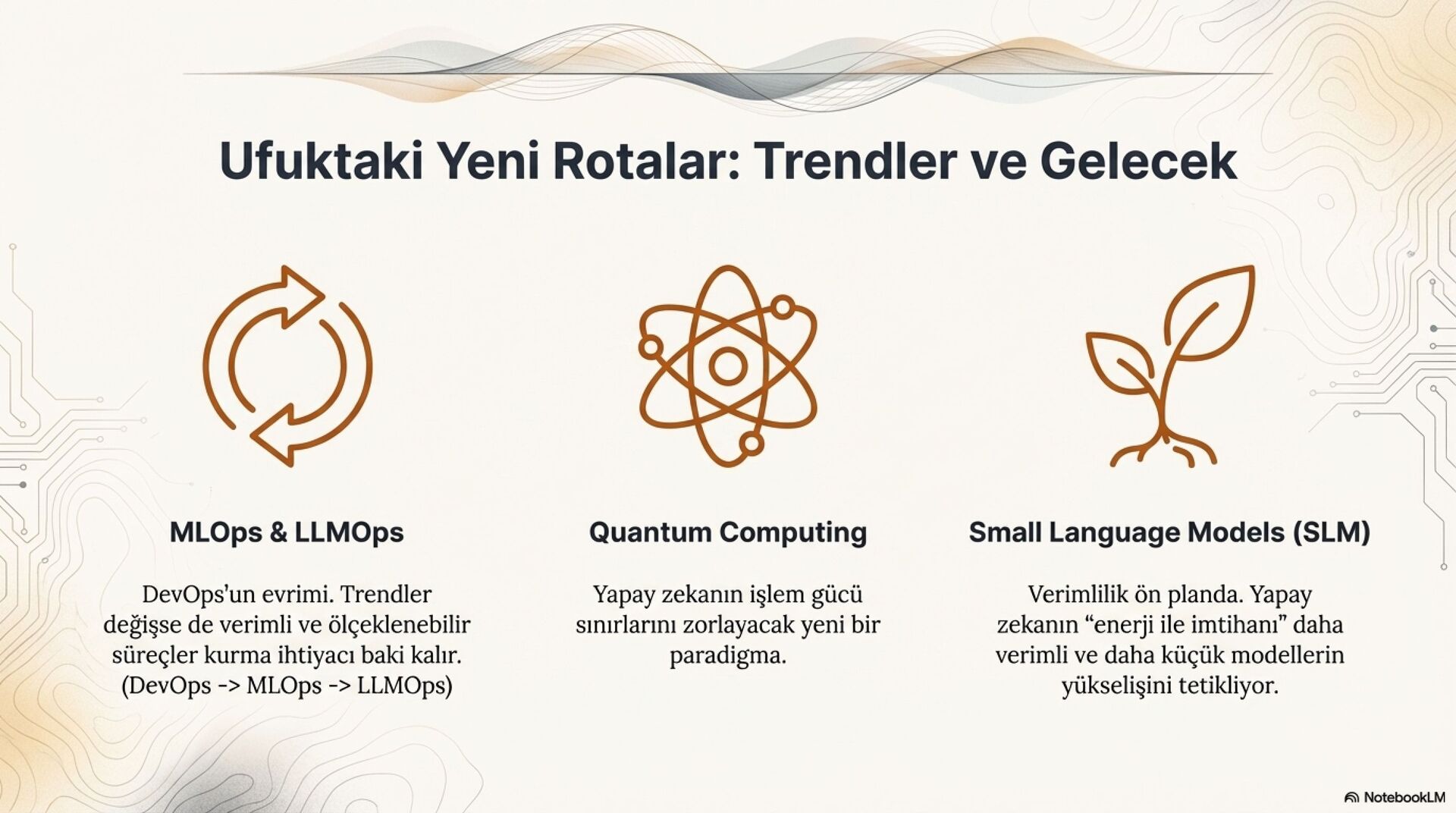 Ufuktaki Yeni Rotalar: Trendler ve Gelecek

MLOps & LLMOps

DevOps'un evrimi. Trendler değişse de verimli ve ölçeklenebilir süreçler kurma ihtiyacı baki kalır. (DevOps -> MLOps -> LLMOps)

Quantum Computing

Yapay zekanın işlem gücü sınırlarını zorlayacak yeni bir paradigma.

Small Language Models (SLM)

Verimlilik ön planda. Yapay zekanın "enerji ile imtihanı" daha verimli ve daha küçük modellerin yükselişini tetikliyor.

NotebookLM